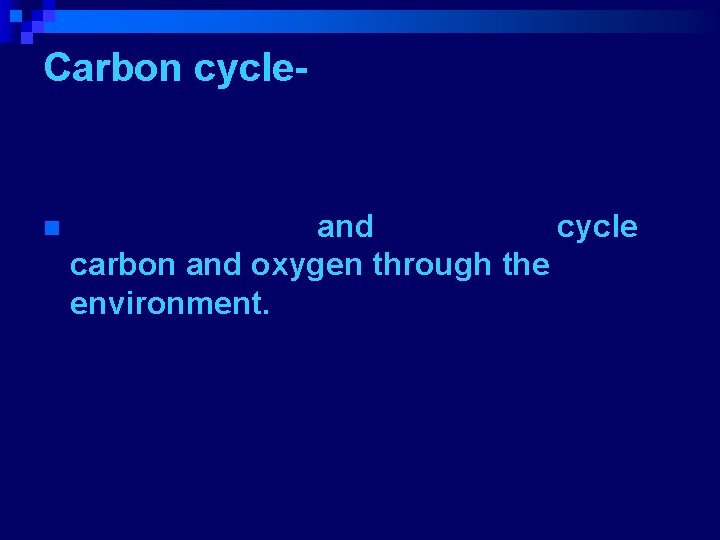 Carbon cycle-

and cycle carbon and oxygen through the environment.